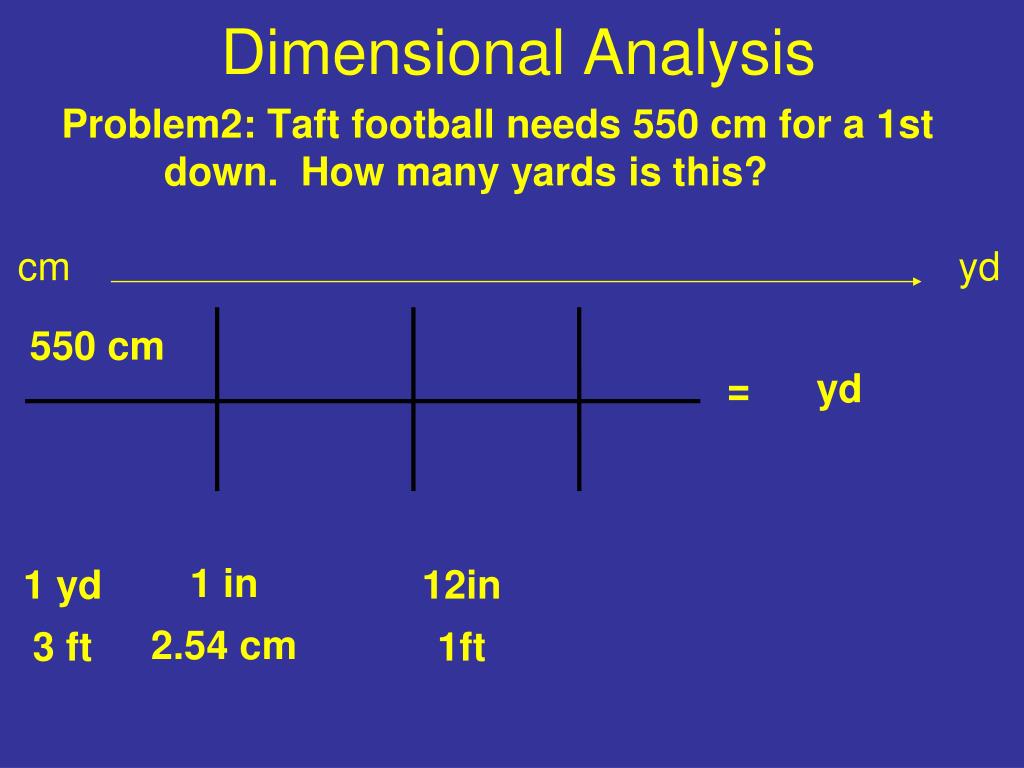 Dimensional Analysis

Problem2: Taft football needs 550 cm for a 1st down. How many yards is this?

cm yd

550 cm

= yd

1 yd
3 ft

1 in
2.54 cm

12in
1ft